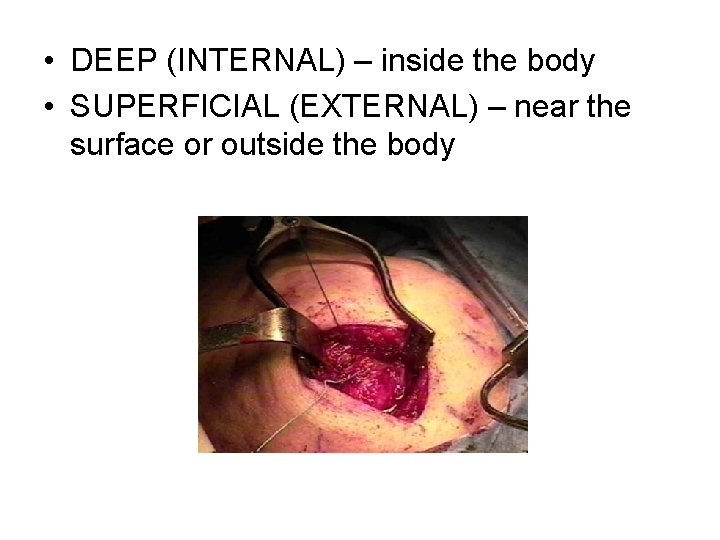 • DEEP (INTERNAL) – inside the body
• SUPERFICIAL (EXTERNAL) – near the surface or outside the body